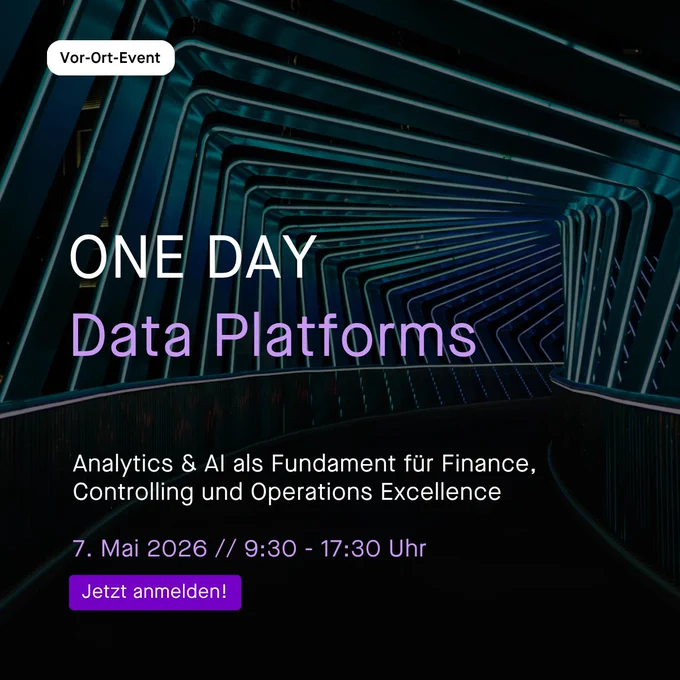 Vor-Ort-Event

ONE DAY
Data Platforms

Analytics & AI als Fundament für Finance, Controlling und Operations Excellence

7. Mai 2026 // 9:30 - 17:30 Uhr

Jetzt anmelden!